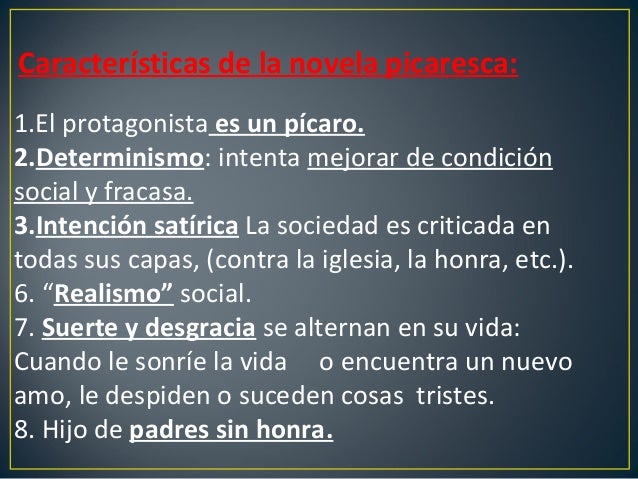 Características de la novela picaresca:

1.El protagonista es un pícaro.
2.Determinismo: intenta mejorar de condición social y fracasa.
3.Intención satírica La sociedad es criticada en todas sus capas, (contra la iglesia, la honra, etc.).
6. “Realismo” social.
7. Suerte y desgracia se alternan en su vida: Cuando le sonríe la vida o encuentra un nuevo amo, le despiden o suceden cosas tristes.
8. Hijo de padres sin honra.